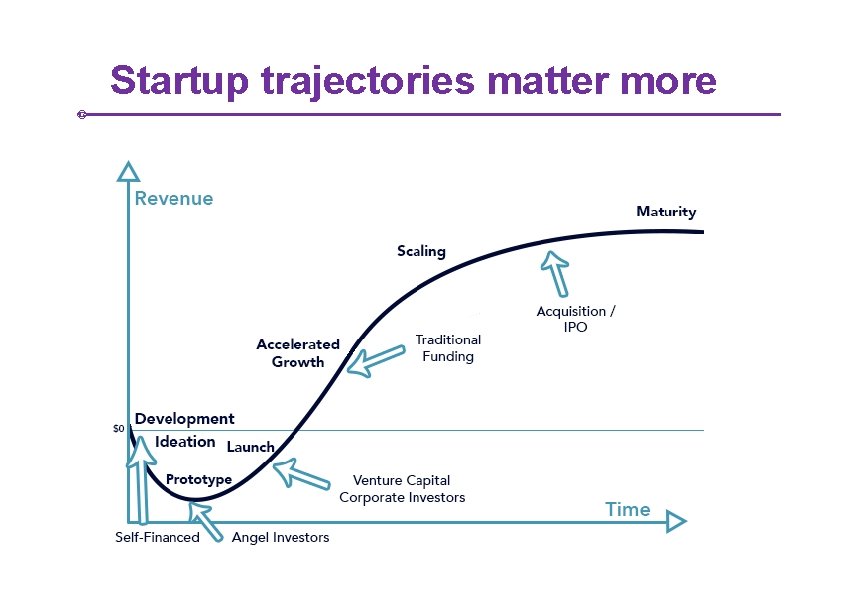 Startup trajectories matter more

Revenue

Maturity

Scaling

Acquisition / IPO

Accelerated Growth

Traditional Funding

$0

Development

Ideation

Launch

Prototype

Venture Capital
Corporate Investors

Time

Self-Financed

Angel Investors